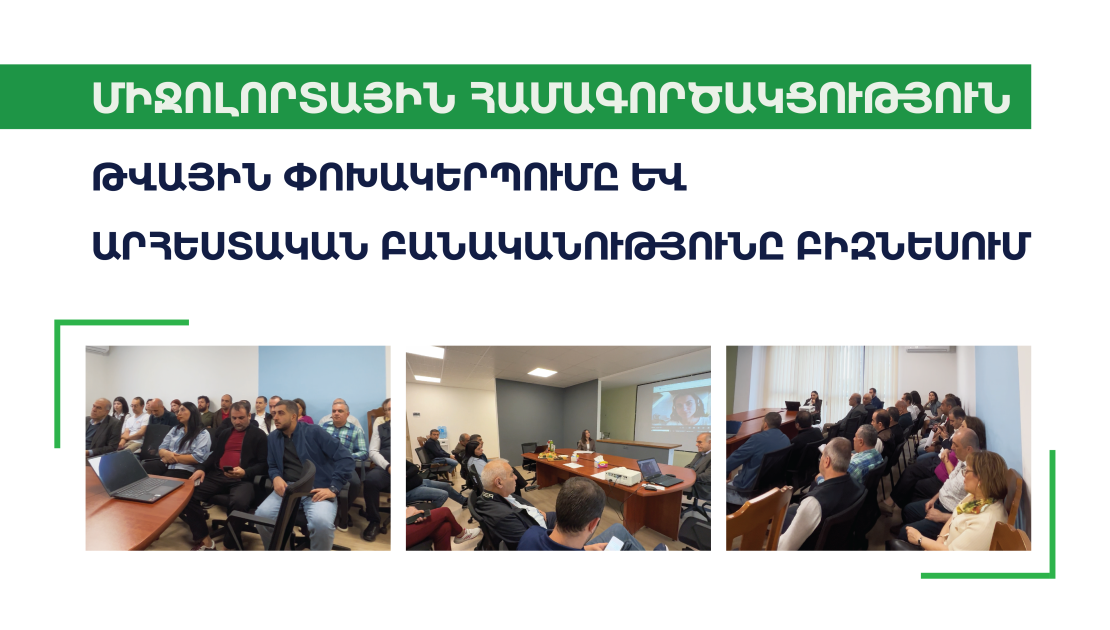 ՄԻՋՈԼՈՐՏԱՅԻՆ ՀԱՄԱԳՈՐԾԱԿՑՈՒԹՅՈՒՆ

ԹՎԱՅԻՆ ՓՈԽԱԿԵՐՊՈՒՄԸ ԵՎ ԱՐՀԵՍՏԱԿԱՆ ԲԱՆԱԿԱՆՈՒԹՅՈՒՆԸ ԲԻԶՆԵՍՈՒՄ